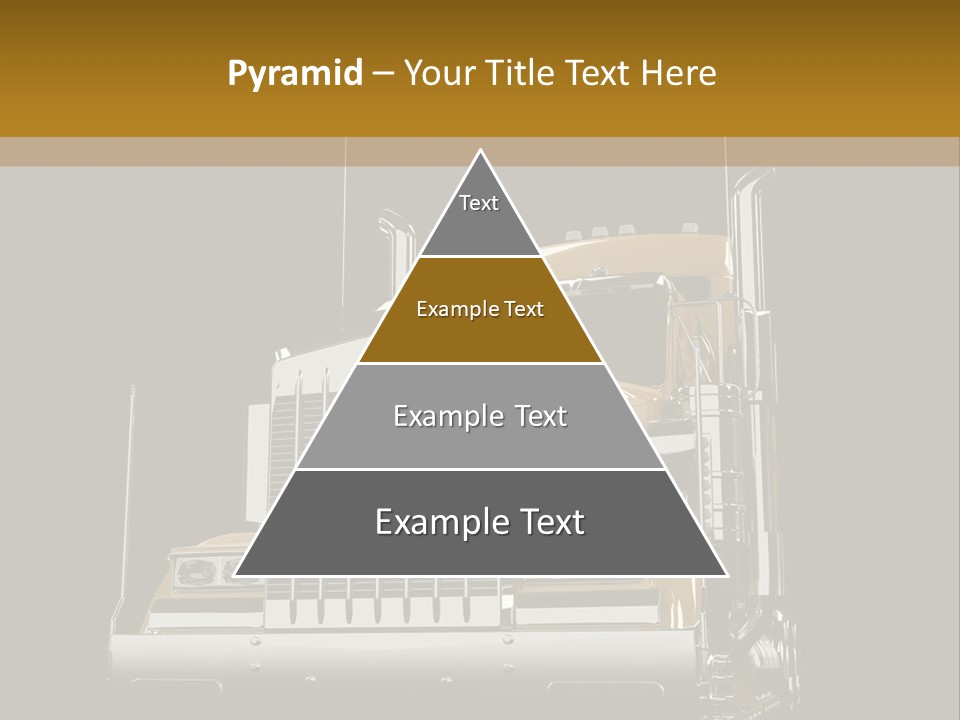 Pyramid – Your Title Text Here

Text

Example Text

Example Text

Example Text